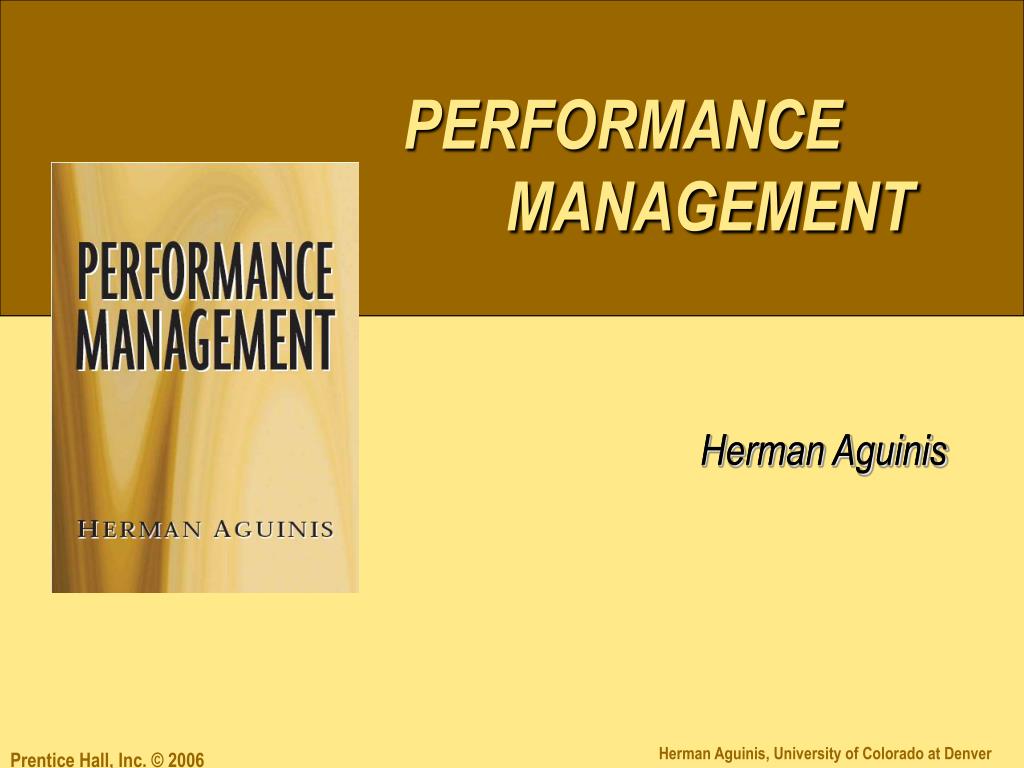 PERFORMANCE MANAGEMENT

PERFORMANCE MANAGEMENT

HERMAN AGUINIS

Herman Aguinis

Prentice Hall, Inc. © 2006

Herman Aguinis, University of Colorado at Denver